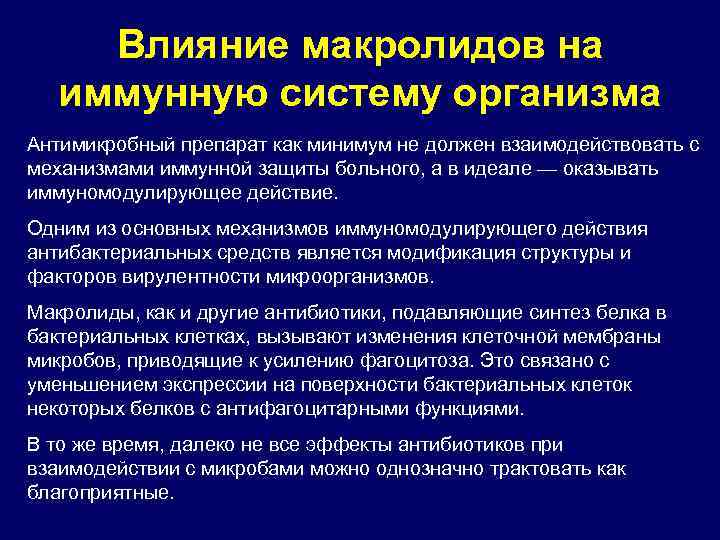 Влияние макролидов на иммунную систему организма

Антимикробный препарат как минимум не должен взаимодействовать с механизмами иммунной защиты больного, а в идеале — оказывать иммуномодулирующее действие.

Одним из основных механизмов иммуномодулирующего действия антибактериальных средств является модификация структуры и факторов вирулентности микроорганизмов.

Макролиды, как и другие антибиотики, подавляющие синтез белка в бактериальных клетках, вызывают изменения клеточной мембраны микробов, приводящие к усилению фагоцитоза. Это связано с уменьшением экспрессии на поверхности бактериальных клеток некоторых белков с антифагоцитарными функциями.

В то же время, далеко не все эффекты антибиотиков при взаимодействии с микробами можно однозначно трактовать как благоприятные.